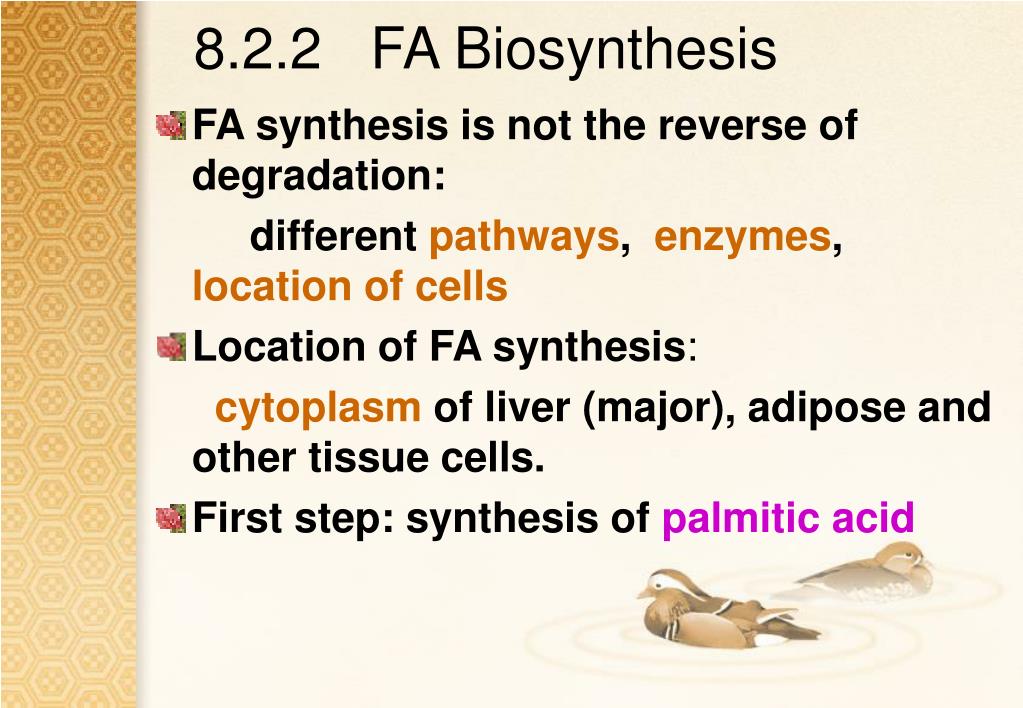 8.2.2 FA Biosynthesis

FA synthesis is not the reverse of degradation:

different pathways, enzymes, location of cells

Location of FA synthesis:

cytoplasm of liver (major), adipose and other tissue cells.

First step: synthesis of palmitic acid